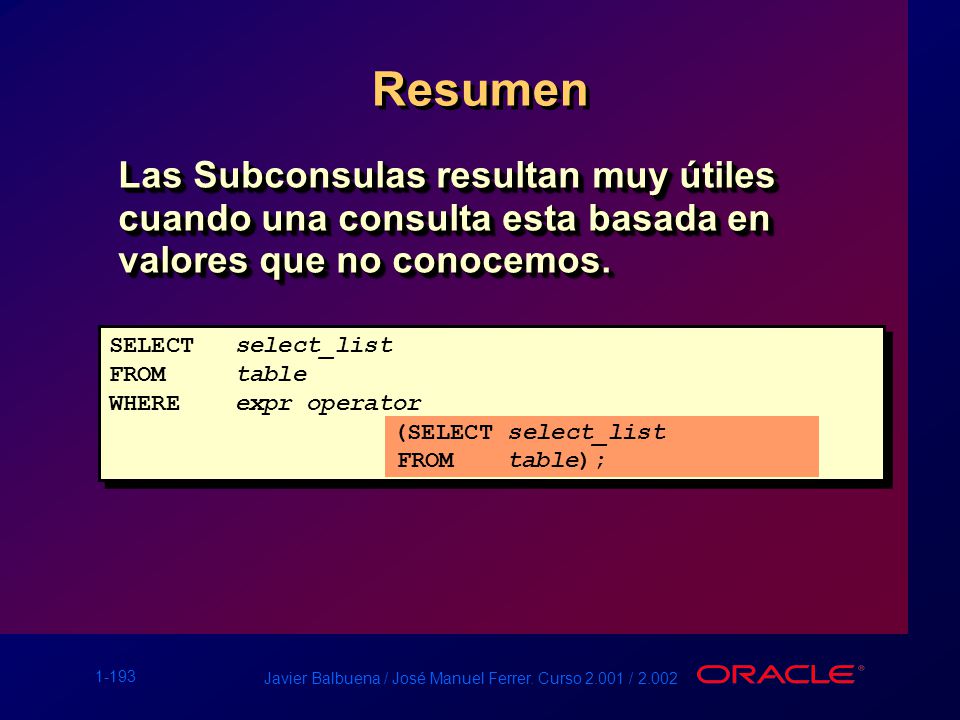 Resumen

Las Subconsulas resultan muy útiles cuando una consulta esta basada en valores que no conocemos.

SELECT select_list
FROM table
WHERE expr operator
(SELECT select_list
FROM table);

1-193

Javier Balbuena / José Manuel Ferrer. Curso 2.001 / 2.002

ORACLE®